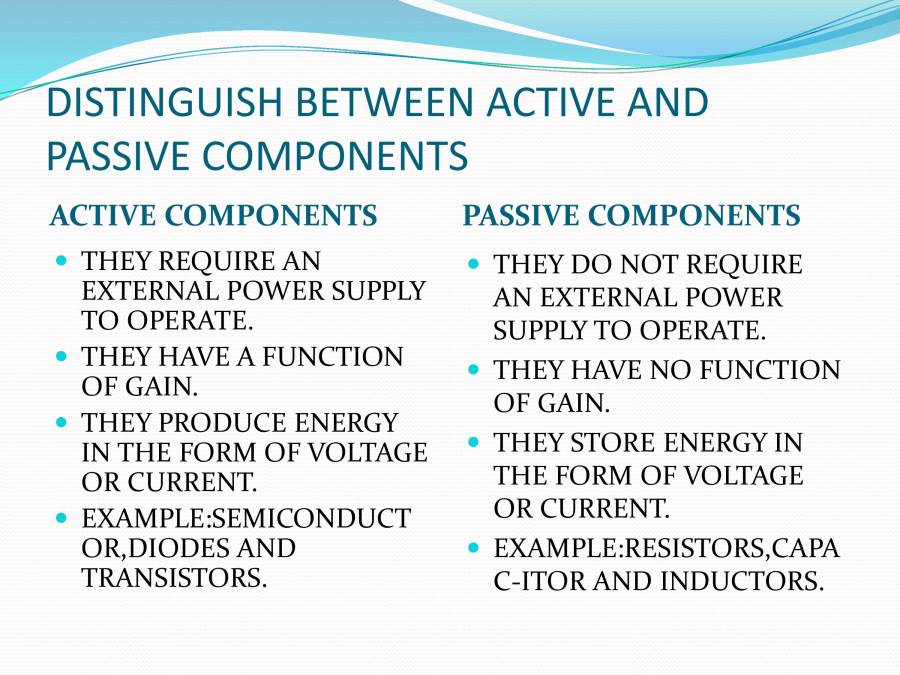 DISTINGUISH BETWEEN ACTIVE AND PASSIVE COMPONENTS

ACTIVE COMPONENTS

- THEY REQUIRE AN EXTERNAL POWER SUPPLY TO OPERATE.
- THEY HAVE A FUNCTION OF GAIN.
- THEY PRODUCE ENERGY IN THE FORM OF VOLTAGE OR CURRENT.
- EXAMPLE:SEMICONDUCT OR,DIODES AND TRANSISTORS.

PASSIVE COMPONENTS

- THEY DO NOT REQUIRE AN EXTERNAL POWER SUPPLY TO OPERATE.
- THEY HAVE NO FUNCTION OF GAIN.
- THEY STORE ENERGY IN THE FORM OF VOLTAGE OR CURRENT.
- EXAMPLE:RESISTORS,CAPA C-ITOR AND INDUCTORS.